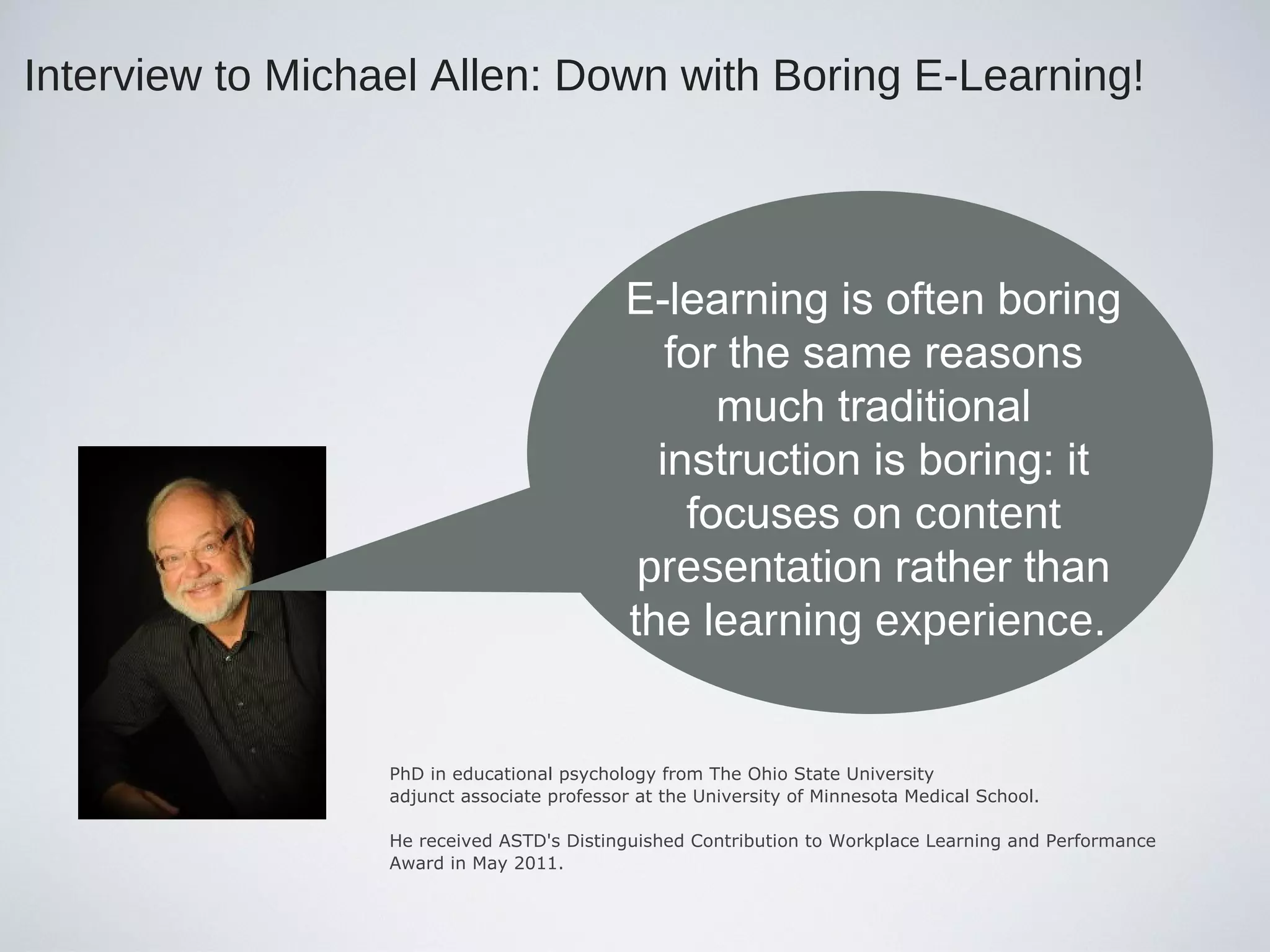 Interview to Michael Allen: Down with Boring E-Learning!

E-learning is often boring for the same reasons much traditional instruction is boring: it focuses on content presentation rather than the learning experience.

PhD in educational psychology from The Ohio State University
adjunct associate professor at the University of Minnesota Medical School.

He received ASTD's Distinguished Contribution to Workplace Learning and Performance Award in May 2011.